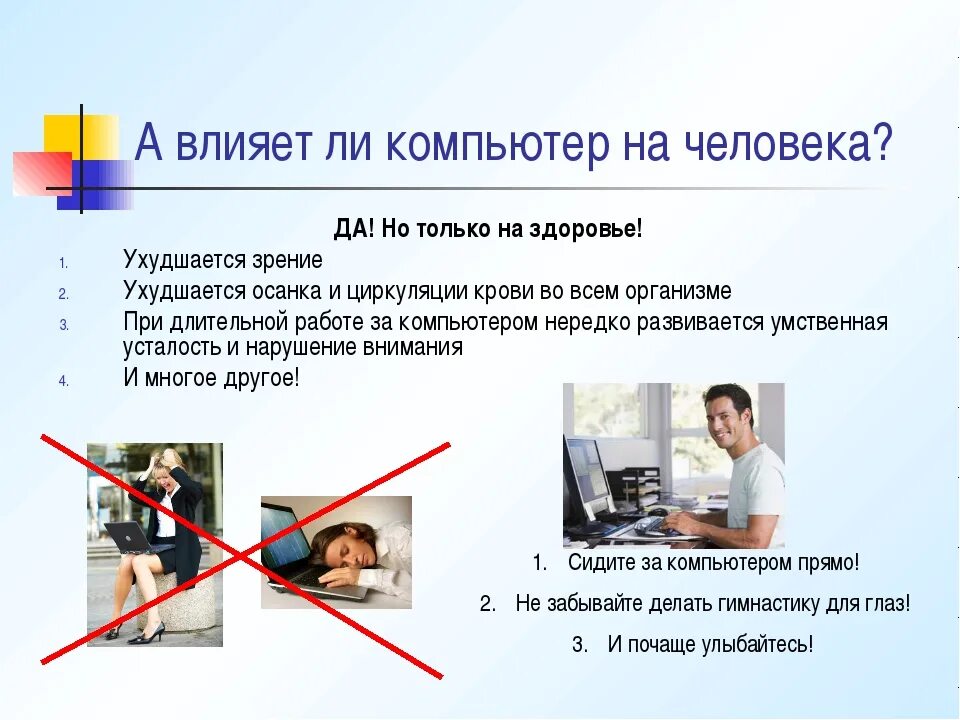 А влияет ли компьютер на человека?

ДА! Но только на здоровье!

1. Ухудшается зрение
2. Ухудшается осанка и циркуляции крови во всем организме
3. При длительной работе за компьютером нередко развивается умственная усталость и нарушение внимания
4. И многое другое!

1. Сидите за компьютером прямо!
2. Не забывайте делать гимнастику для глаз!
3. И почаще улыбайтесь!